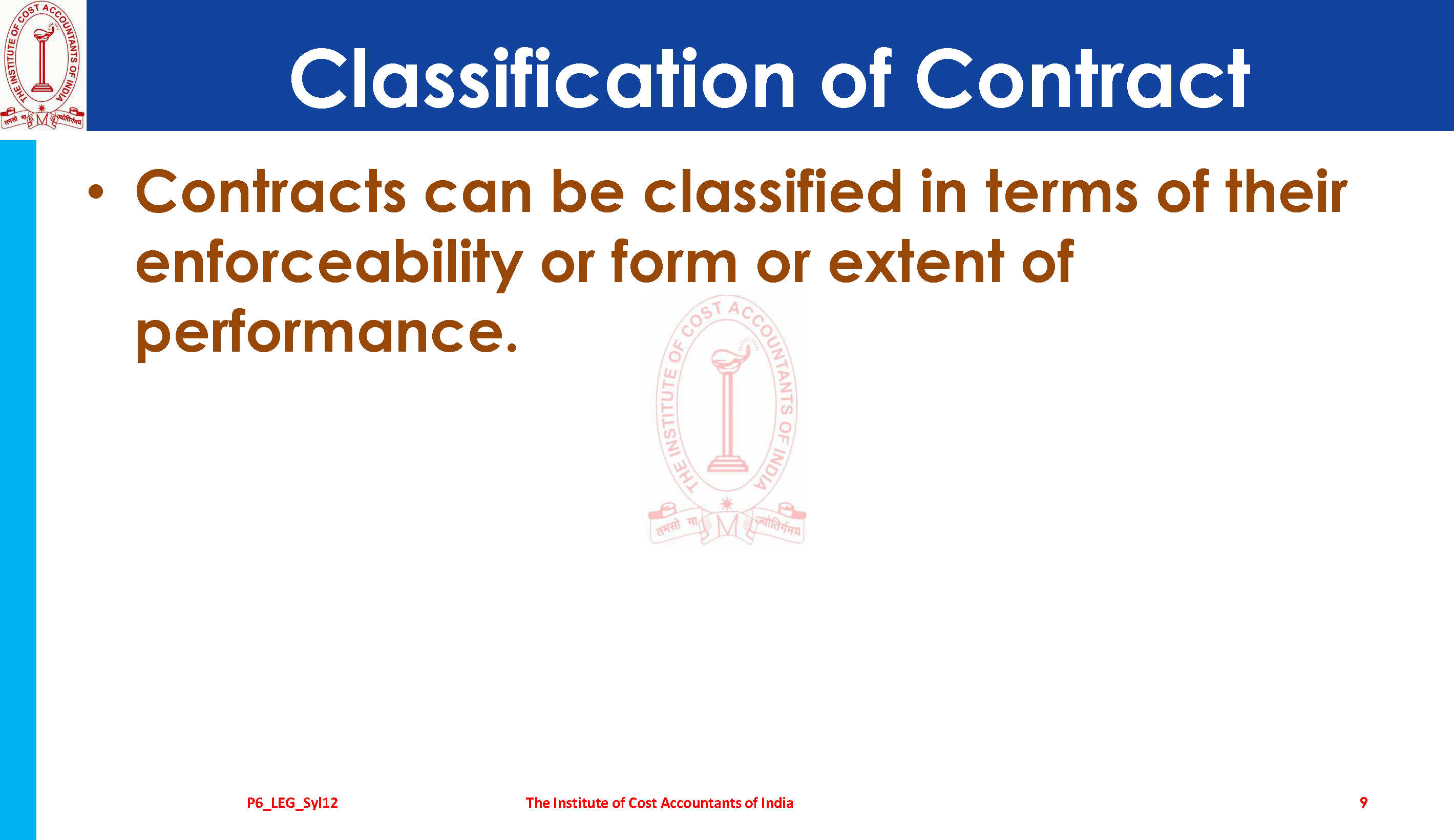 THE INSTITUTE OF COST ACCOUNTANTS OF INDIA
तमसो मा ज्योतिर्गमय

Classification of Contract

• Contracts can be classified in terms of their enforceability or form or extent of performance.

THE INSTITUTE OF COST ACCOUNTANTS OF INDIA
तमसो मा ज्योतिर्गमय

P6_LEG_Syl12

The Institute of Cost Accountants of India

9